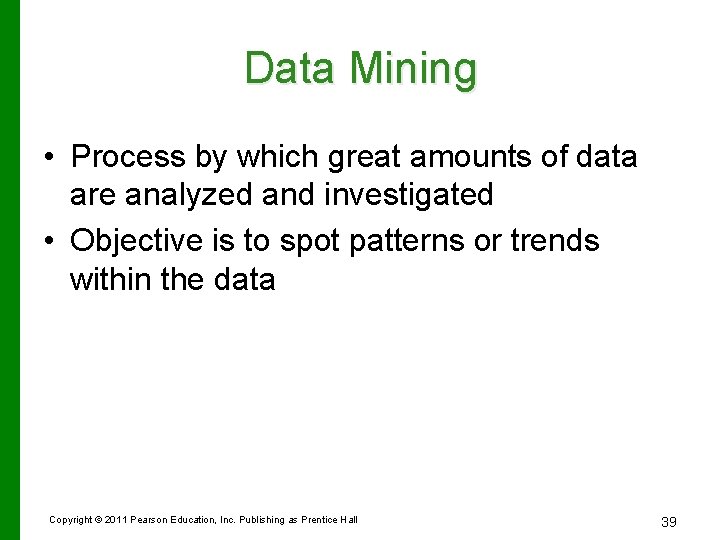 Data Mining

• Process by which great amounts of data are analyzed and investigated

• Objective is to spot patterns or trends within the data

Copyright © 2011 Pearson Education, Inc. Publishing as Prentice Hall

39